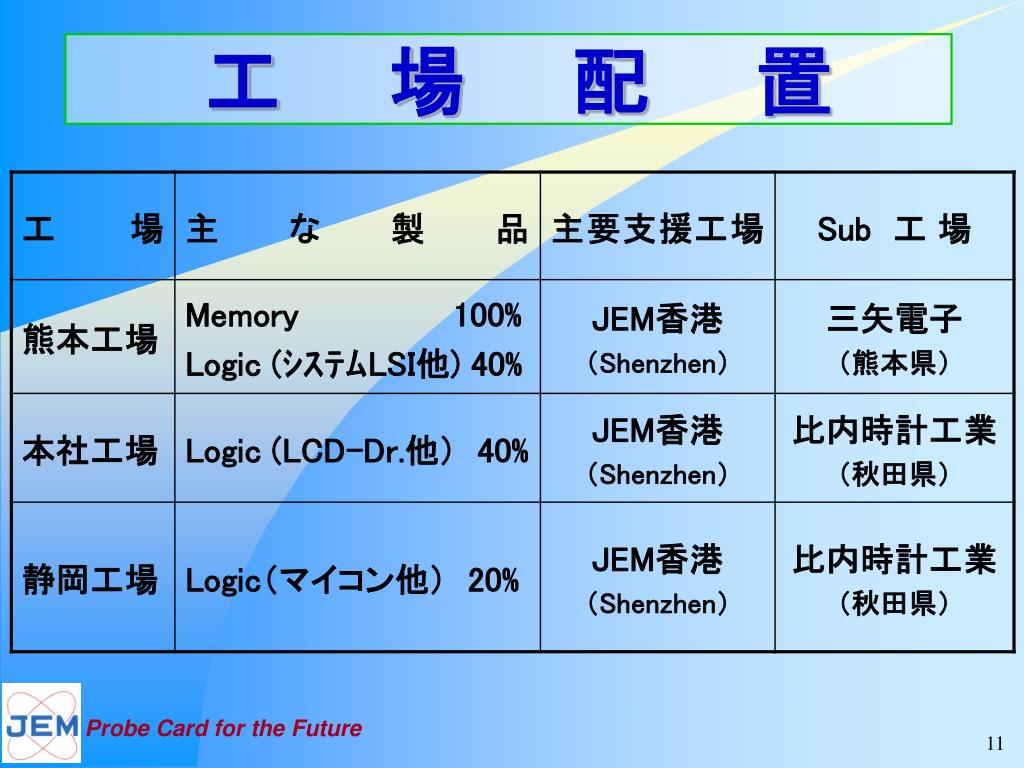 工　場　配　置

| 工　　場 | 主　な　製　品 | 主要支援工場 | Sub 工 場 |
|---|---|---|---|
| 熊本工場 | Memory 100% Logic (システムLSI他) 40% | JEM香港 （Shenzhen） | 三矢電子 （熊本県） |
| 本社工場 | Logic (LCD-Dr.他） 40% | JEM香港 （Shenzhen） | 比内時計工業 （秋田県） |
| 静岡工場 | Logic（マイコン他） 20% | JEM香港 （Shenzhen） | 比内時計工業 （秋田県） |

JEM Probe Card for the Future

11